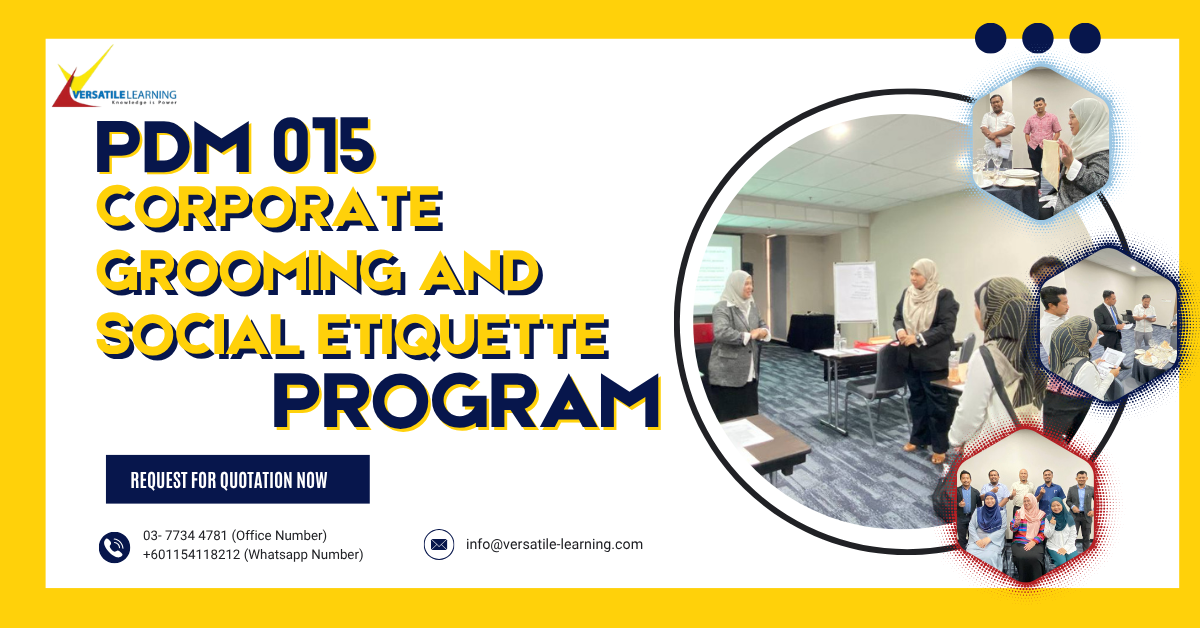 VERSATILE LEARNING
Knowledge is Power

PDM 015
CORPORATE GROOMING AND SOCIAL ETIQUETTE
PROGRAM

REQUEST FOR QUOTATION NOW

03- 7734 4781 (Office Number)
+601154118212 (Whatsapp Number)

info@versatile-learning.com